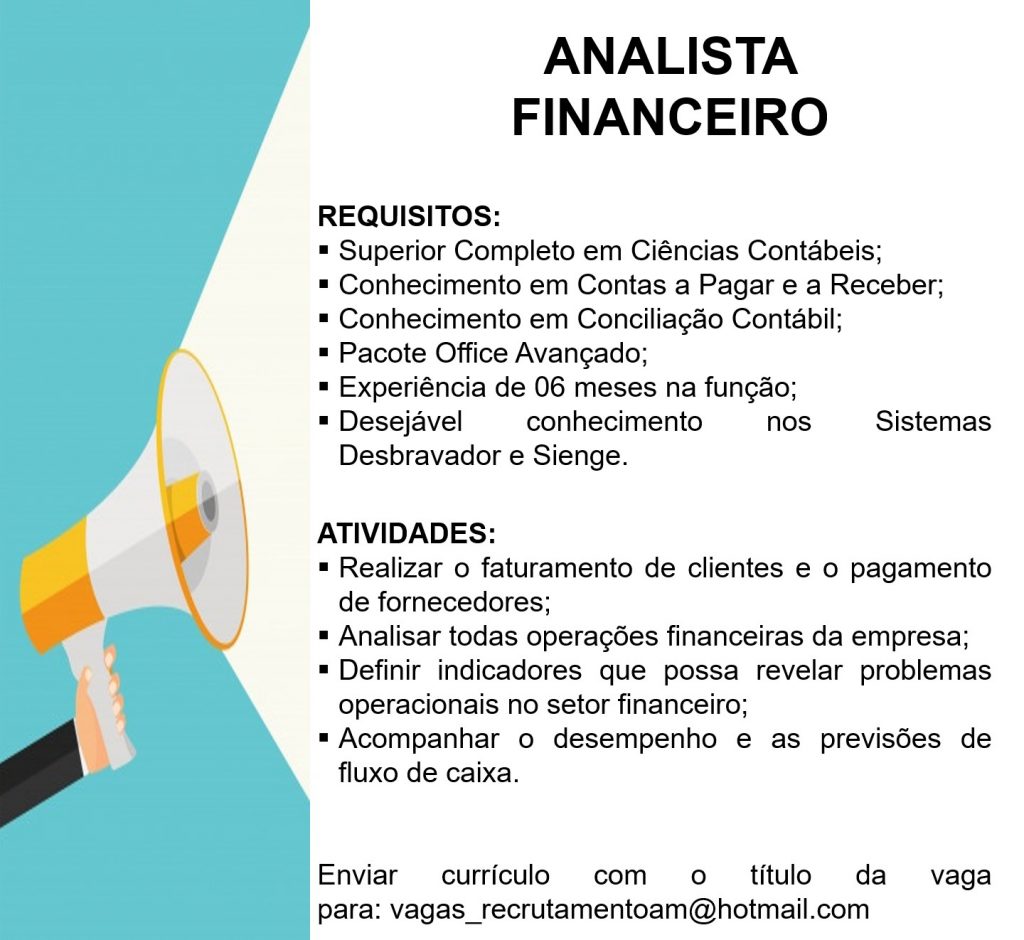 ANALISTA
FINANCEIRO

REQUISITOS:
▪ Superior Completo em Ciências Contábeis;
▪ Conhecimento em Contas a Pagar e a Receber;
▪ Conhecimento em Conciliação Contábil;
▪ Pacote Office Avançado;
▪ Experiência de 06 meses na função;
▪ Desejável conhecimento nos Sistemas Desbravador e Sienge.

ATIVIDADES:
▪ Realizar o faturamento de clientes e o pagamento de fornecedores;
▪ Analisar todas operações financeiras da empresa;
▪ Definir indicadores que possa revelar problemas operacionais no setor financeiro;
▪ Acompanhar o desempenho e as previsões de fluxo de caixa.

Enviar currículo com o título da vaga para: vagas_recrutamentoam@hotmail.com